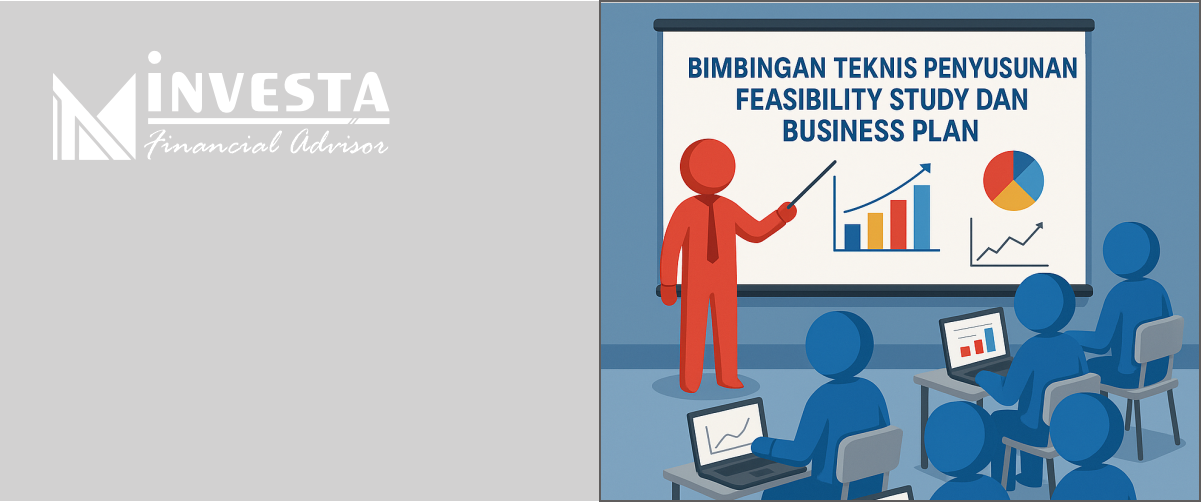 INVESTA
Financial Advisor

BIMBINGAN TEKNIS PENYUSUNAN FEASIBILITY STUDY DAN BUSINESS PLAN